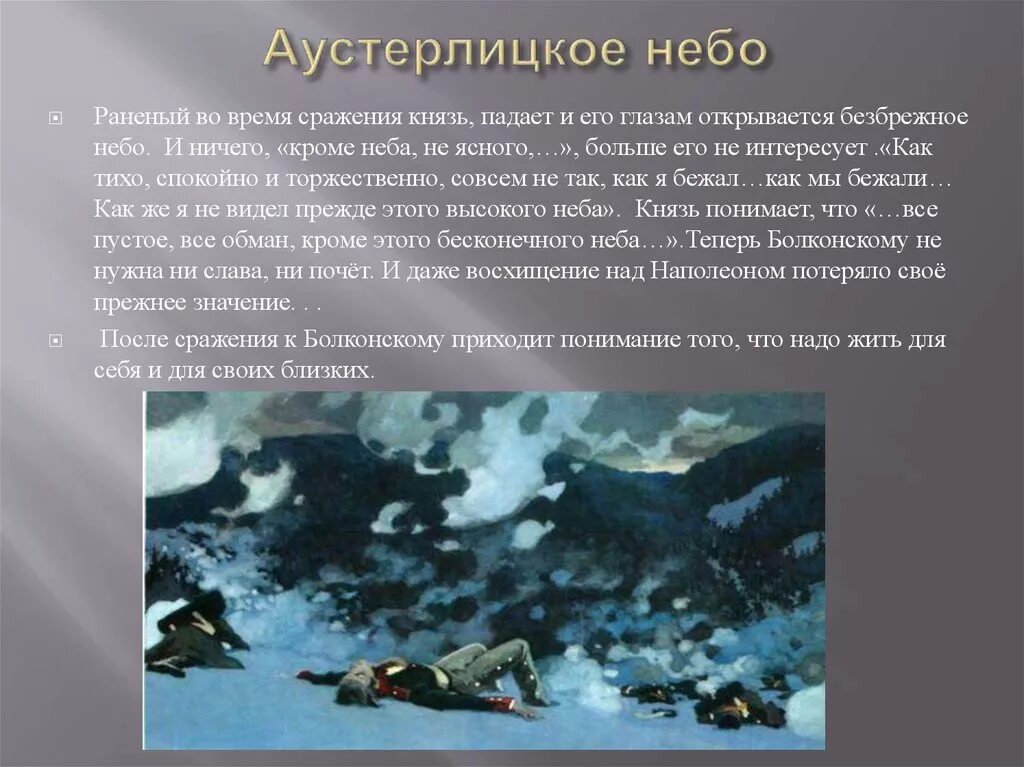 Аустерлицкое небо

Раненый во время сражения князь, падает и его глазам открывается безбрежное небо. И ничего, «кроме неба, не ясного,…», больше его не интересует .«Как тихо, спокойно и торжественно, совсем не так, как я бежал…как мы бежали… Как же я не видел прежде этого высокого неба». Князь понимает, что «…все пустое, все обман, кроме этого бесконечного неба…».Теперь Болконскому не нужна ни слава, ни почёт. И даже восхищение над Наполеоном потеряло своё прежнее значение. . .

После сражения к Болконскому приходит понимание того, что надо жить для себя и для своих близких.